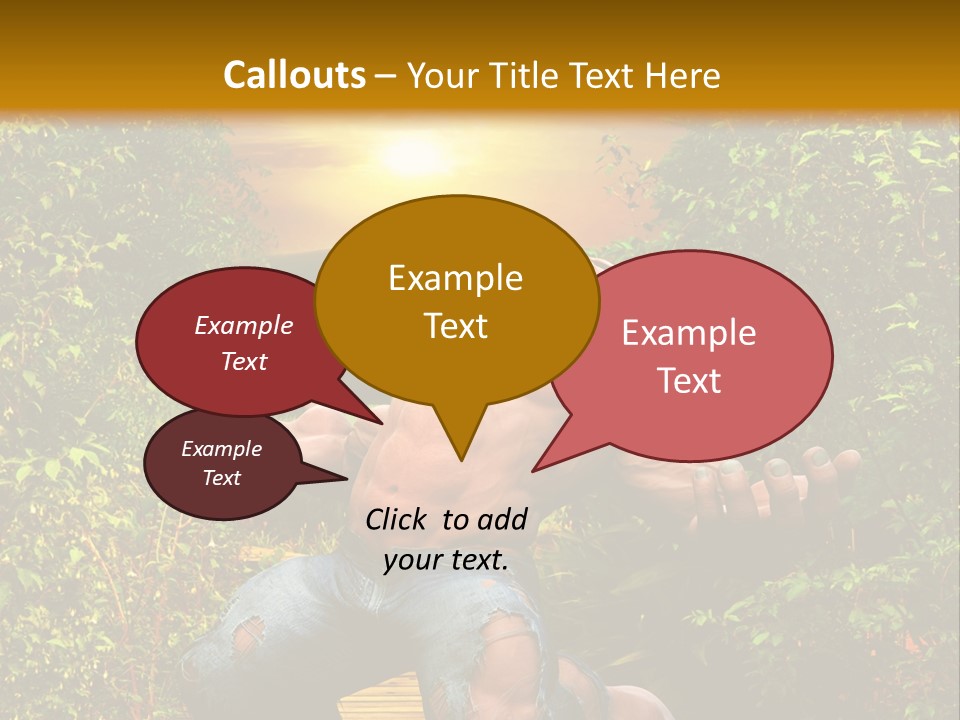 Callouts – Your Title Text Here

Example Text

Example Text

Example Text

Example Text

Click to add your text.